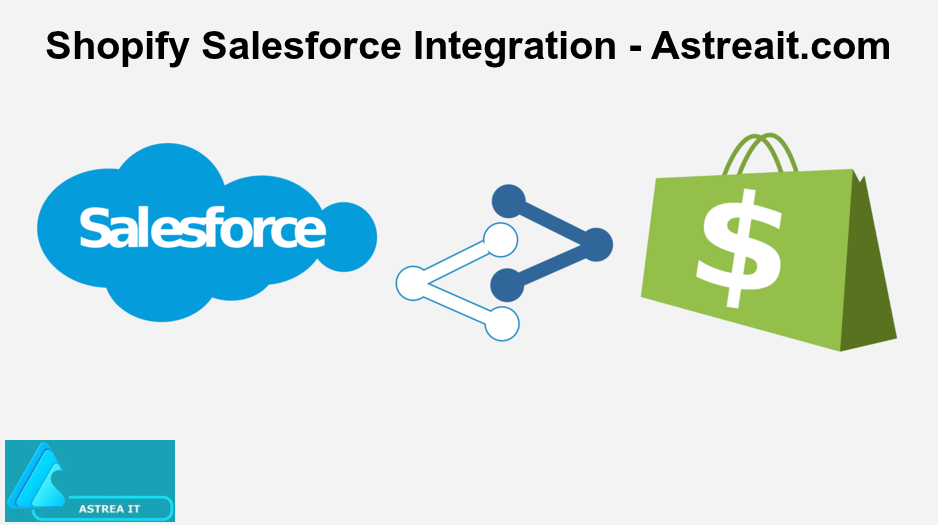 Shopify Salesforce Integration - Astreait.com

Salesforce

$

ASTREA IT